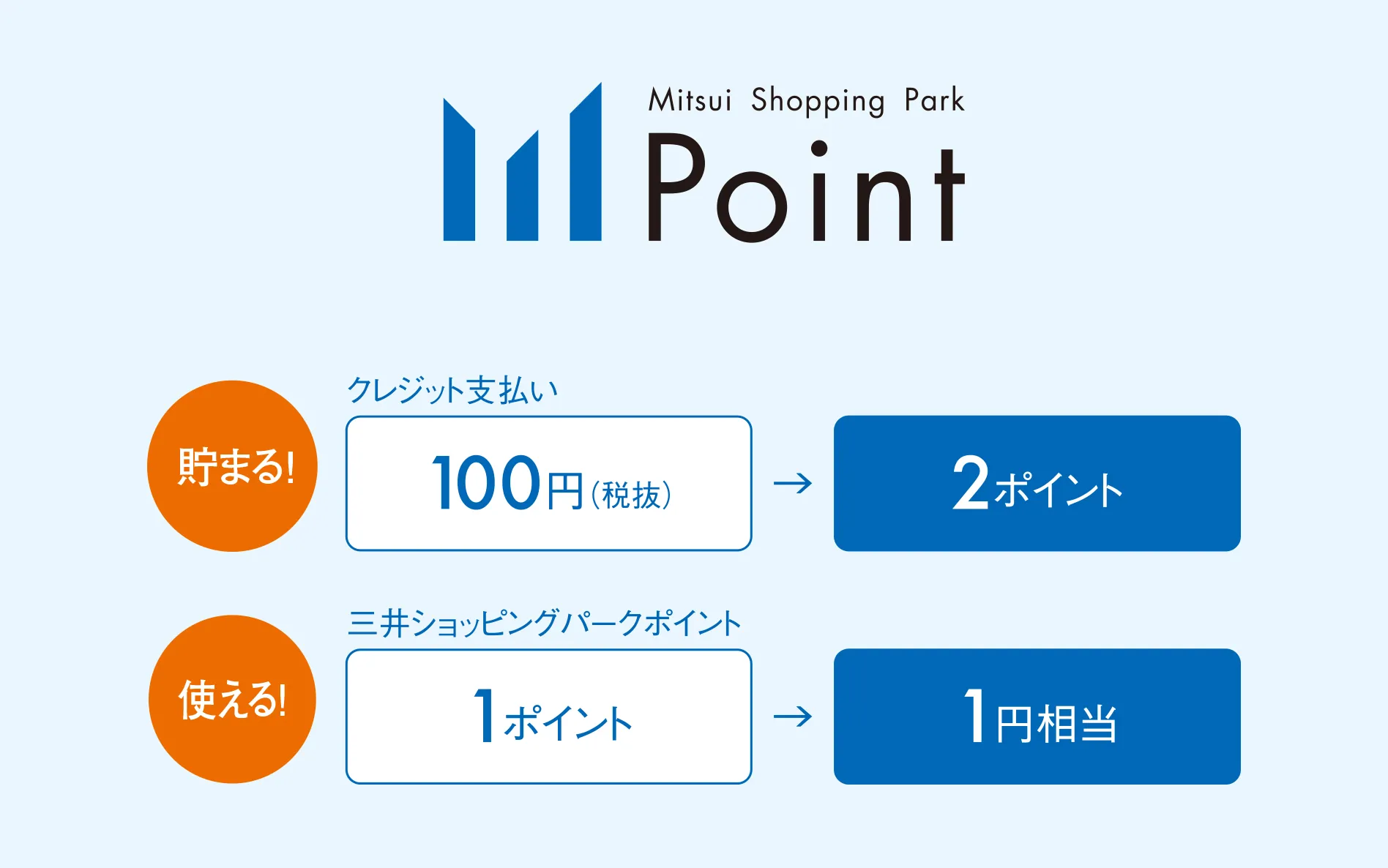 Mitsui Shopping Park
Point

貯まる!

クレジット支払い

100円(税抜) → 2ポイント

使える!

三井ショッピングパークポイント

1ポイント → 1円相当